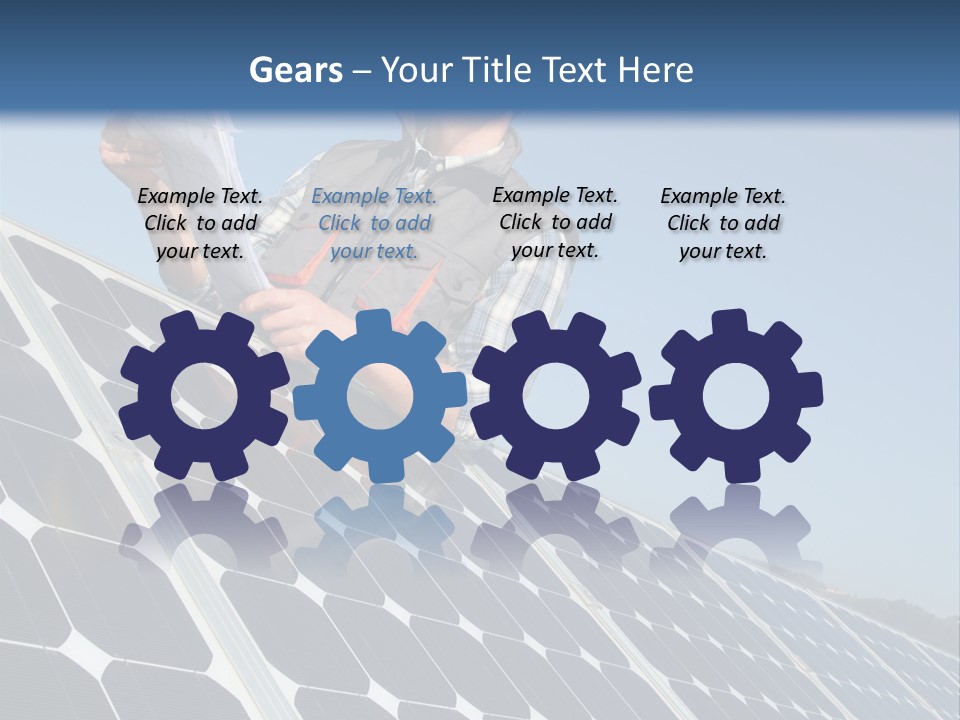 Gears – Your Title Text Here

Example Text. Click to add your text.

Example Text. Click to add your text.

Example Text. Click to add your text.

Example Text. Click to add your text.